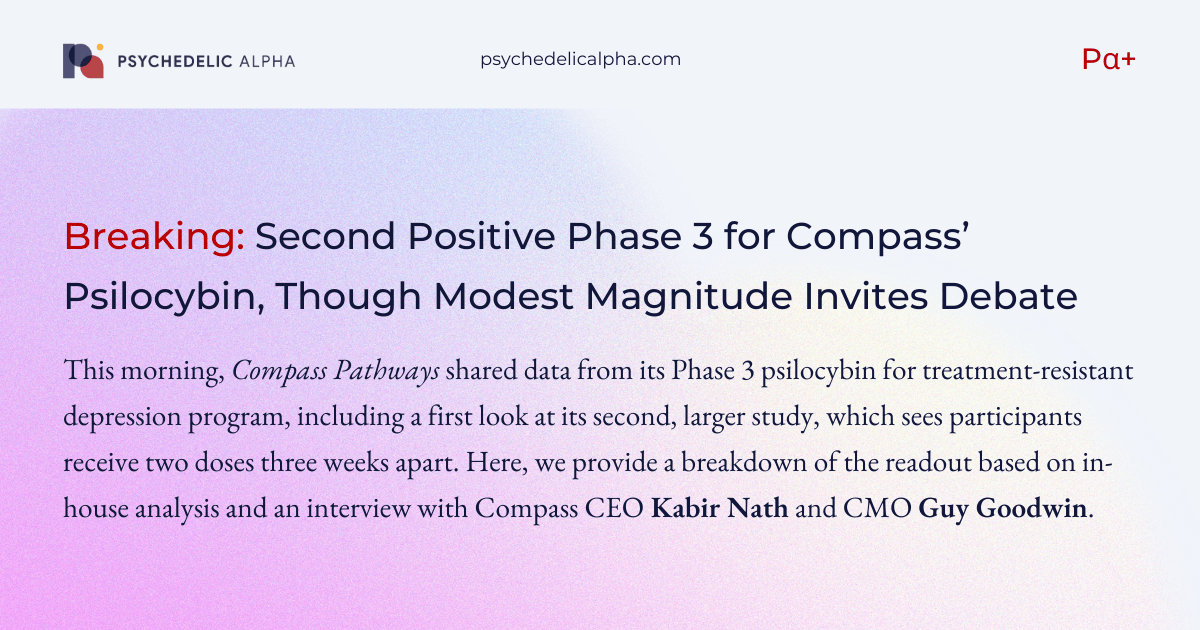 PSYCHEDELIC ALPHA

psychedelicalpha.com

Pα+

Breaking: Second Positive Phase 3 for Compass' Psilocybin, Though Modest Magnitude Invites Debate

This morning, Compass Pathways shared data from its Phase 3 psilocybin for treatment-resistant depression program, including a first look at its second, larger study, which sees participants receive two doses three weeks apart. Here, we provide a breakdown of the readout based on in-house analysis and an interview with Compass CEO Kabir Nath and CMO Guy Goodwin.